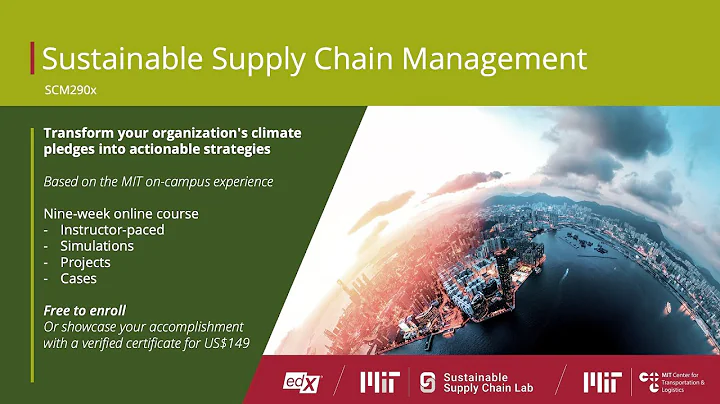 Sustainable Supply Chain Management

SCM290x

Transform your organization's climate pledges into actionable strategies

Based on the MIT on-campus experience

Nine-week online course
- Instructor-paced
- Simulations
- Projects
- Cases

Free to enroll
Or showcase your accomplishment with a verified certificate for US$149

edX

MIT

Sustainable Supply Chain Lab

MIT

MIT Center for Transportation & Logistics